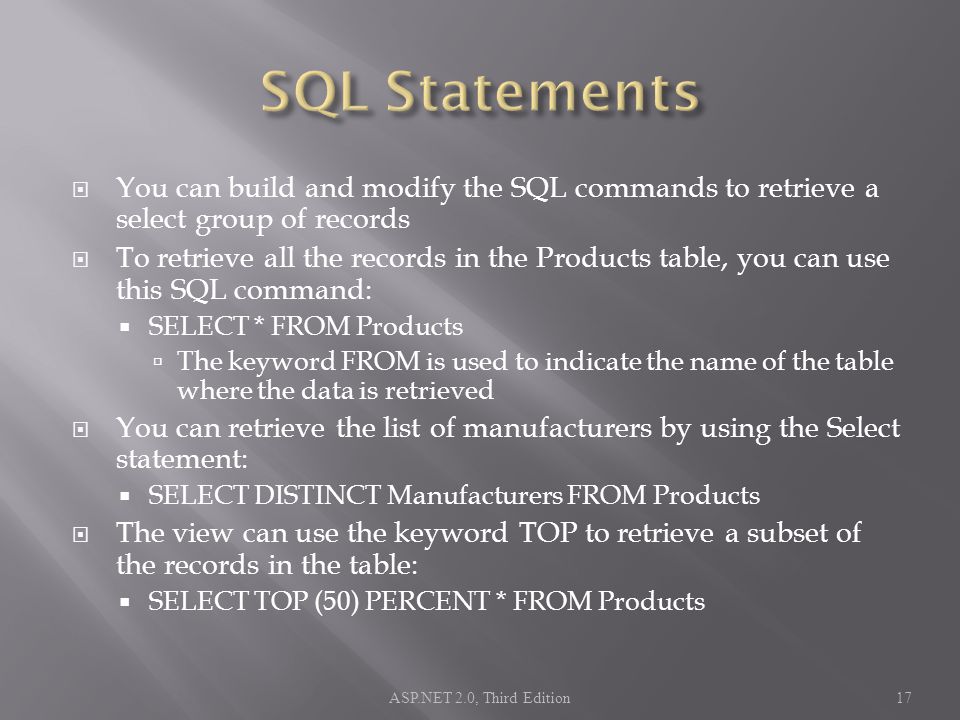 SQL Statements

You can build and modify the SQL commands to retrieve a select group of records

To retrieve all the records in the Products table, you can use this SQL command:

SELECT * FROM Products

The keyword FROM is used to indicate the name of the table where the data is retrieved

You can retrieve the list of manufacturers by using the Select statement:

SELECT DISTINCT Manufacturers FROM Products

The view can use the keyword TOP to retrieve a subset of the records in the table:

SELECT TOP (50) PERCENT * FROM Products

ASP.NET 2.0, Third Edition

17